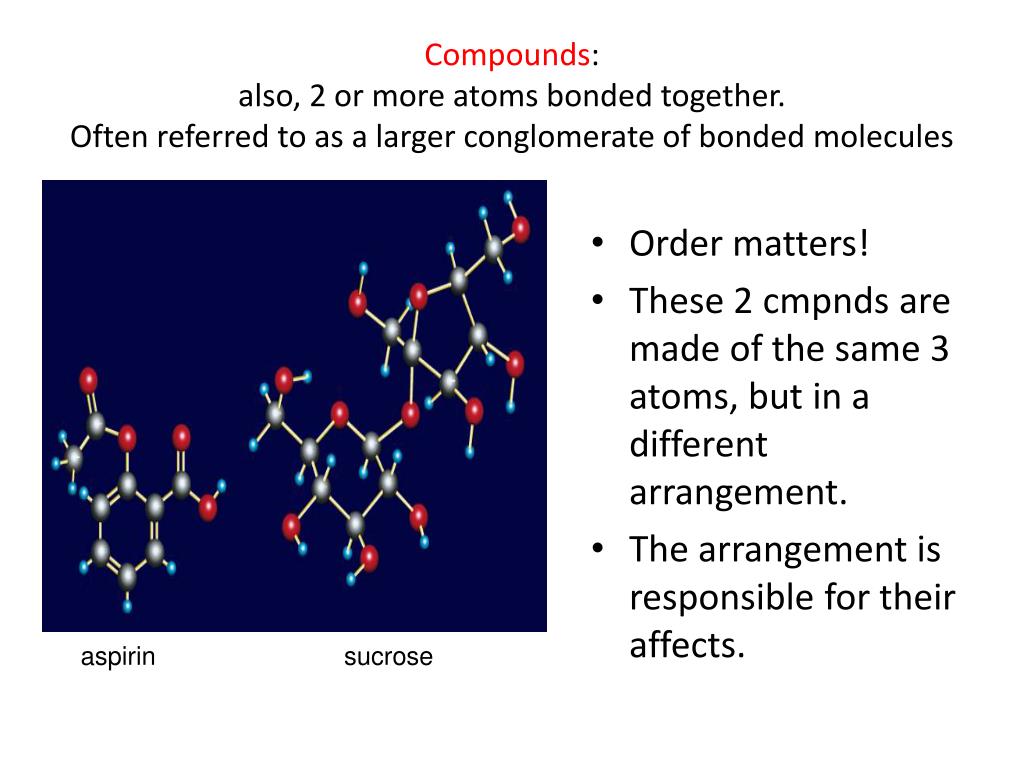 Compounds:
also, 2 or more atoms bonded together.
Often referred to as a larger conglomerate of bonded molecules

aspirin

sucrose

• Order matters!
• These 2 cmpnds are made of the same 3 atoms, but in a different arrangement.
• The arrangement is responsible for their affects.